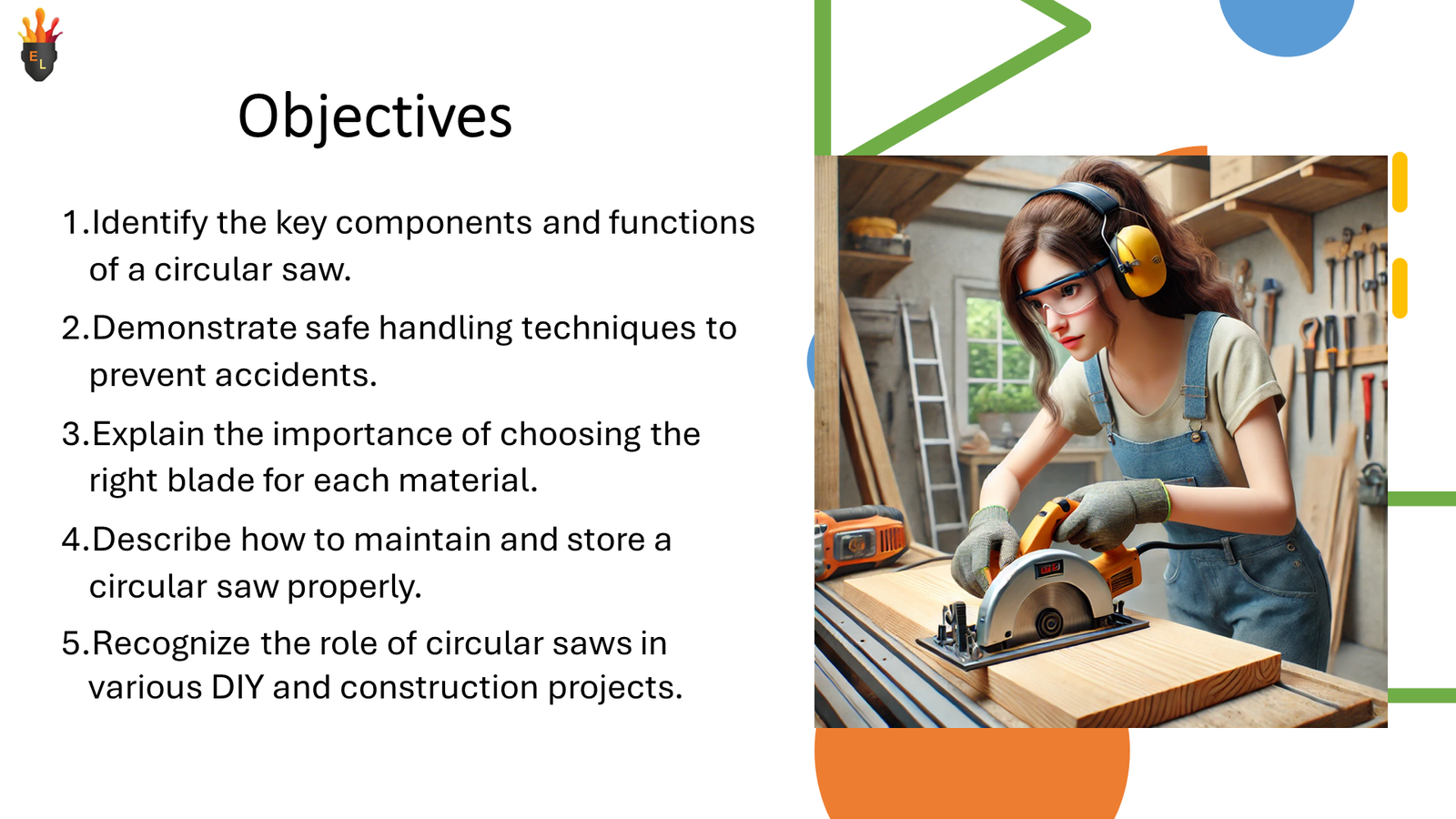 EL

Objectives

1.Identify the key components and functions of a circular saw.

2.Demonstrate safe handling techniques to prevent accidents.

3.Explain the importance of choosing the right blade for each material.

4.Describe how to maintain and store a circular saw properly.

5.Recognize the role of circular saws in various DIY and construction projects.